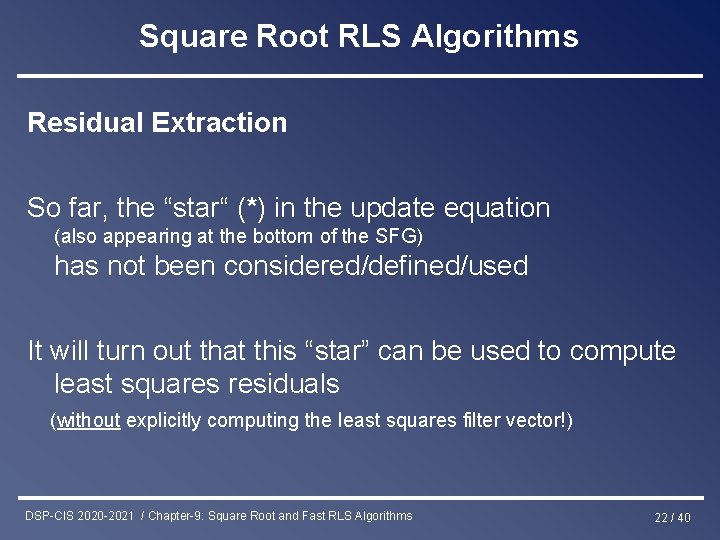 Square Root RLS Algorithms

Residual Extraction

So far, the “star“ (*) in the update equation
(also appearing at the bottom of the SFG)
has not been considered/defined/used

It will turn out that this “star” can be used to compute least squares residuals
(without explicitly computing the least squares filter vector!)

DSP-CIS 2020-2021 / Chapter-9: Square Root and Fast RLS Algorithms

22 / 40